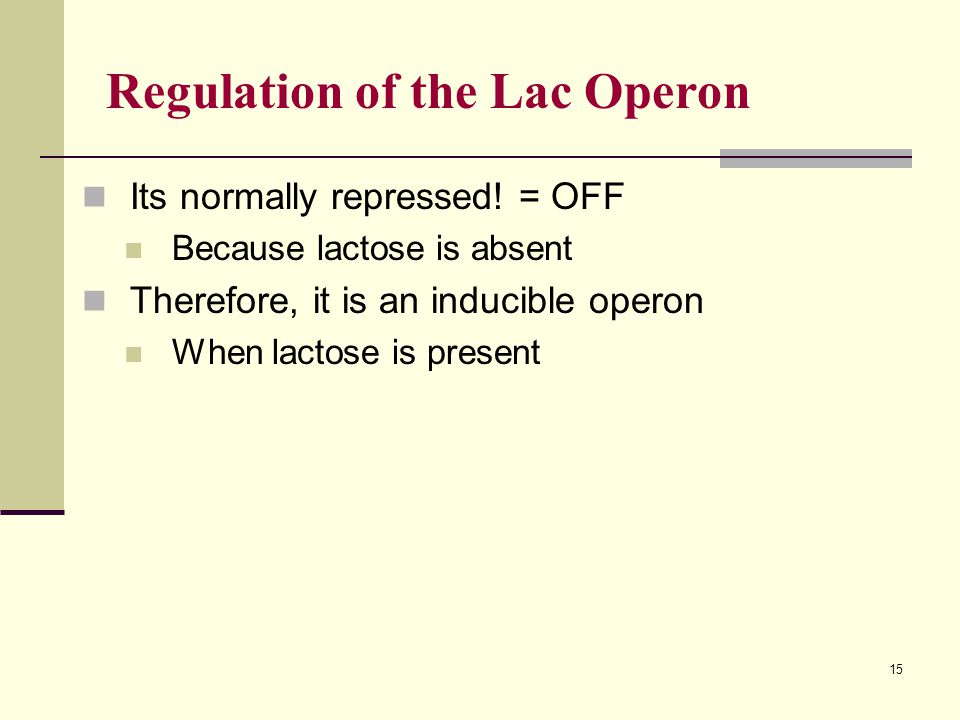 Regulation of the Lac Operon

Its normally repressed! = OFF

Because lactose is absent

Therefore, it is an inducible operon

When lactose is present

15